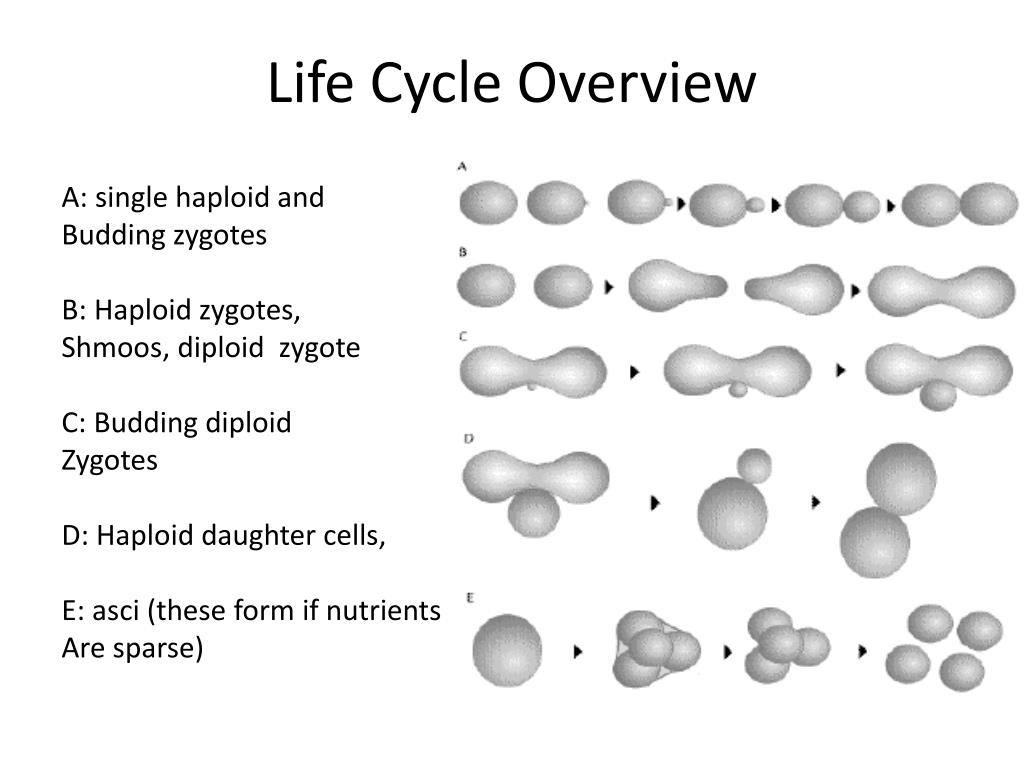 Life Cycle Overview

A: single haploid and Budding zygotes

B: Haploid zygotes, Shmoos, diploid zygote

C: Budding diploid Zygotes

D: Haploid daughter cells,

E: asci (these form if nutrients Are sparse)

A

B

C

D

E